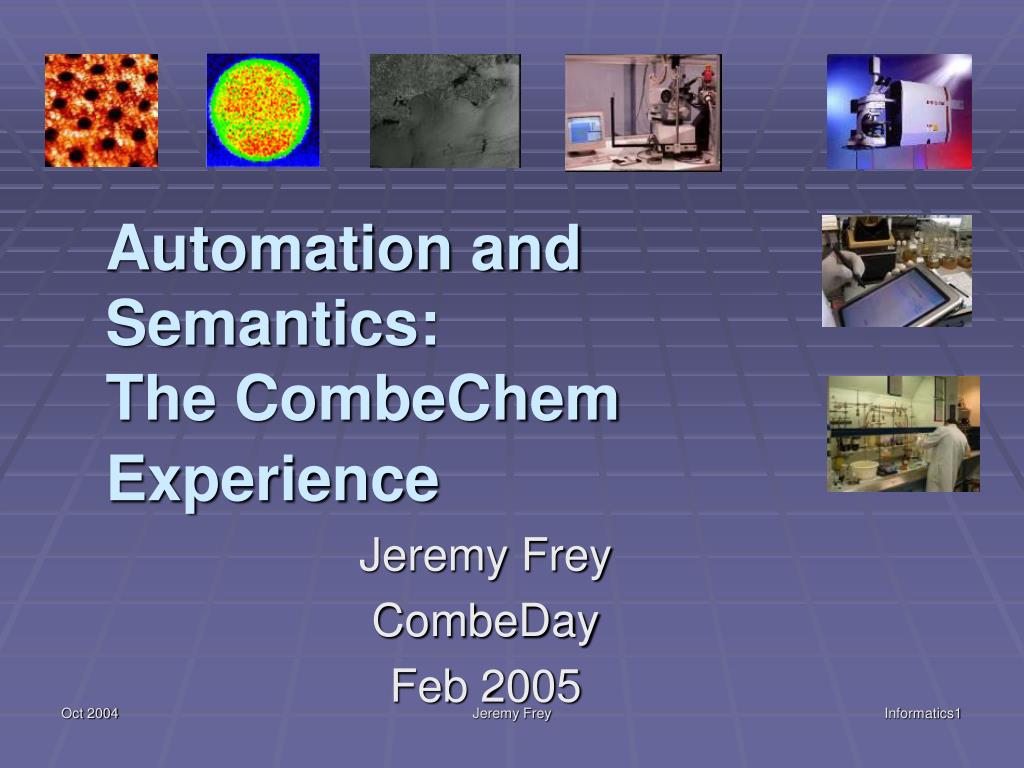 Automation and Semantics:
The CombeChem Experience

Jeremy Frey
CombeDay
Feb 2005

Oct 2004
Jeremy Frey
Informatics1